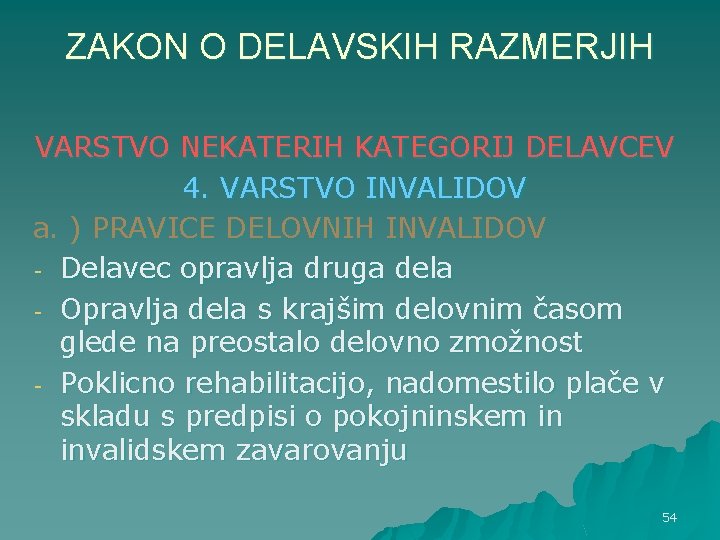 ZAKON O DELAVSKIH RAZMERJIH

VARSTVO NEKATERIH KATEGORIJ DELAVCEV

4. VARSTVO INVALIDOV

a. ) PRAVICE DELOVNIH INVALIDOV

- Delavec opravlja druga dela
- Opravlja dela s krajšim delovnim časom glede na preostalo delovno zmožnost
- Poklicno rehabilitacijo, nadomestilo plače v skladu s predpisi o pokojninskem in invalidskem zavarovanju

54